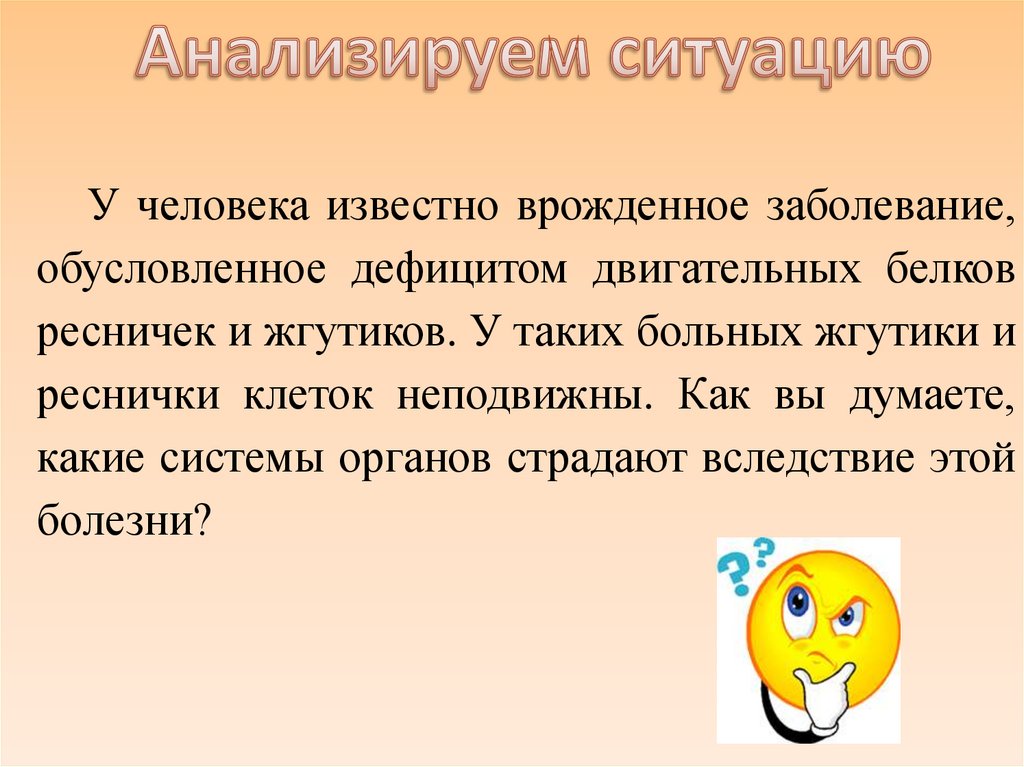 Анализируем ситуацию

У человека известно врожденное заболевание, обусловленное дефицитом двигательных белков ресничек и жгутиков. У таких больных жгутики и реснички клеток неподвижны. Как вы думаете, какие системы органов страдают вследствие этой болезни?

??